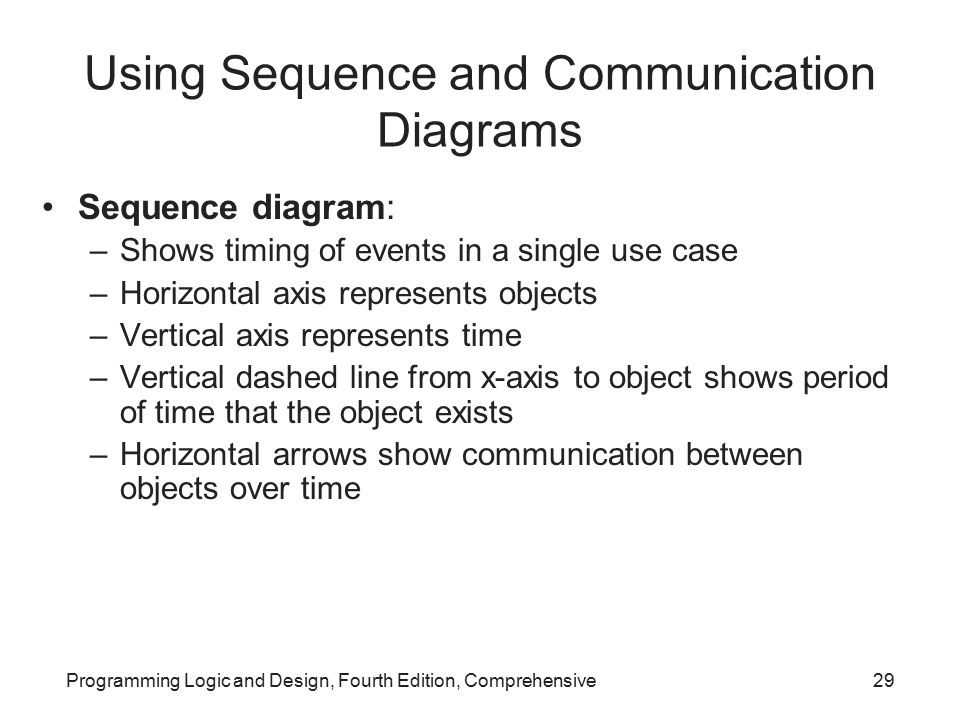 Using Sequence and Communication Diagrams

• Sequence diagram:
– Shows timing of events in a single use case
– Horizontal axis represents objects
– Vertical axis represents time
– Vertical dashed line from x-axis to object shows period of time that the object exists
– Horizontal arrows show communication between objects over time

Programming Logic and Design, Fourth Edition, Comprehensive

29